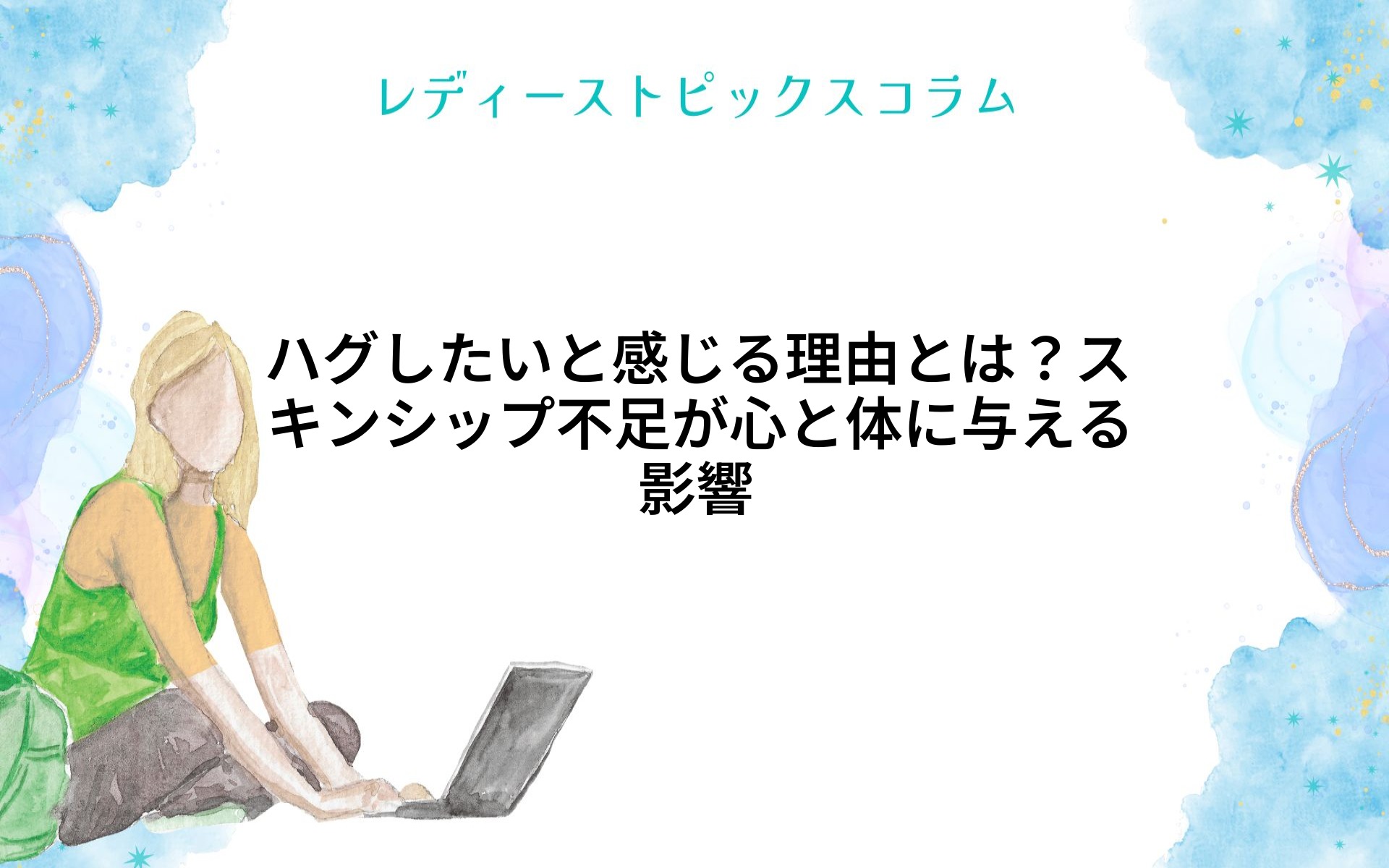 レディーストピックスコラム

ハグしたいと感じる理由とは？スキンシップ不足が心と体に与える影響